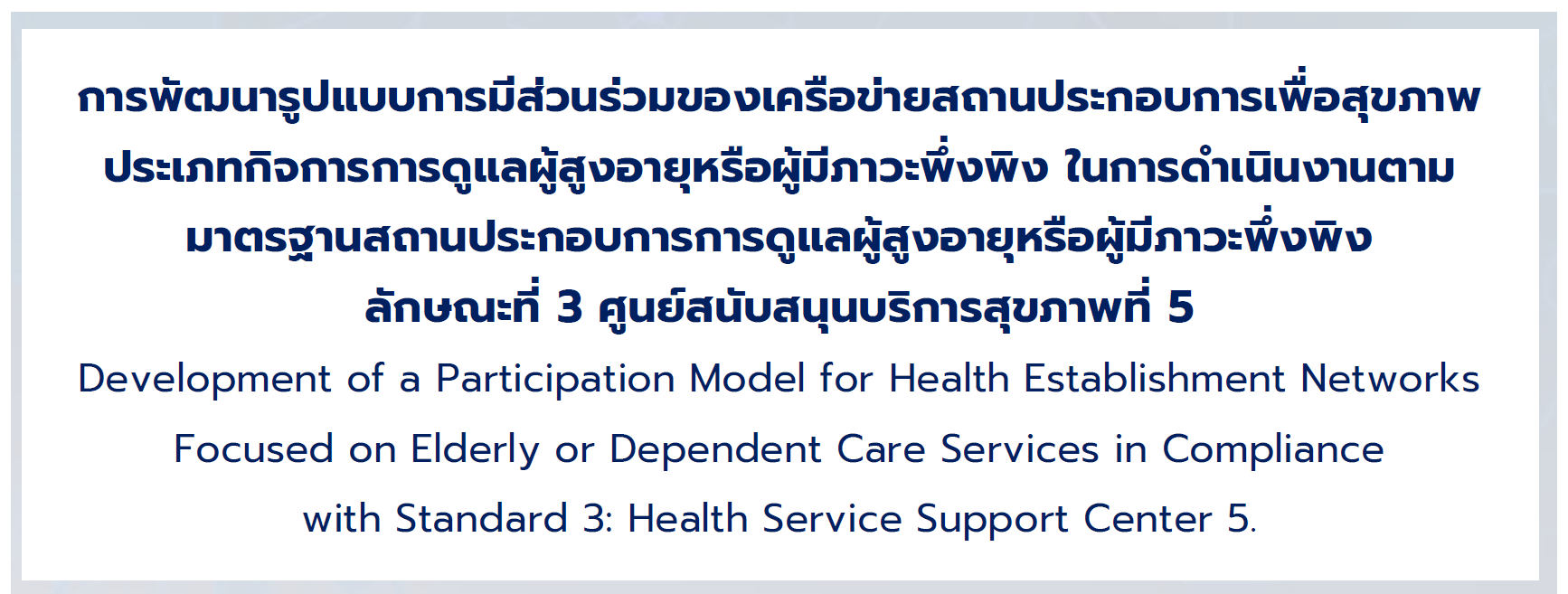 การพัฒนารูปแบบการมีส่วนร่วมของเครือข่ายสถานประกอบการเพื่อสุขภาพ ประเภทกิจการการดูแลผู้สูงอายุหรือผู้มีภาวะพึ่งพิง ในการดำเนินงานตาม มาตรฐานสถานประกอบการการดูแลผู้สูงอายุหรือผู้มีภาวะพึ่งพิง ลักษณะที่ 3 ศูนย์สนับสนุนบริการสุขภาพที่ 5

Development of a Participation Model for Health Establishment Networks Focused on Elderly or Dependent Care Services in Compliance with Standard 3: Health Service Support Center 5.